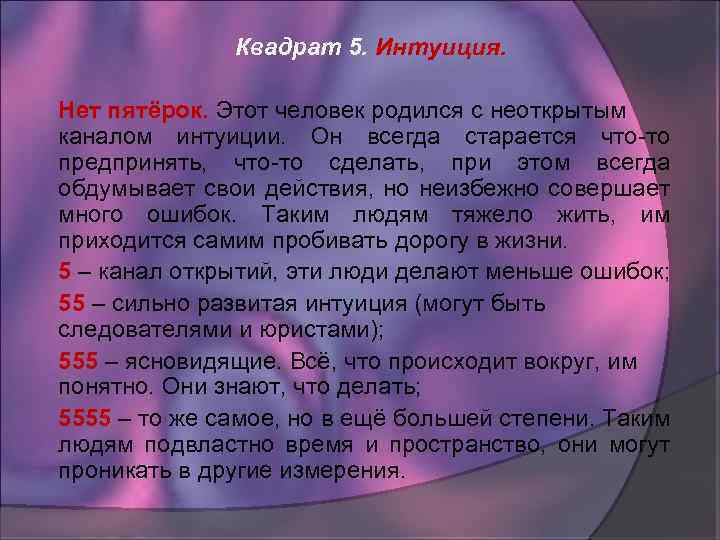 Квадрат 5. Интуиция.

Нет пятёрок. Этот человек родился с неоткрытым каналом интуиции. Он всегда старается что-то предпринять, что-то сделать, при этом всегда обдумывает свои действия, но неизбежно совершает много ошибок. Таким людям тяжело жить, им приходится самим пробивать дорогу в жизни.

5 – канал открытий, эти люди делают меньше ошибок;

55 – сильно развитая интуиция (могут быть следователями и юристами);

555 – ясновидящие. Всё, что происходит вокруг, им понятно. Они знают, что делать;

5555 – то же самое, но в ещё большей степени. Таким людям подвластно время и пространство, они могут проникать в другие измерения.